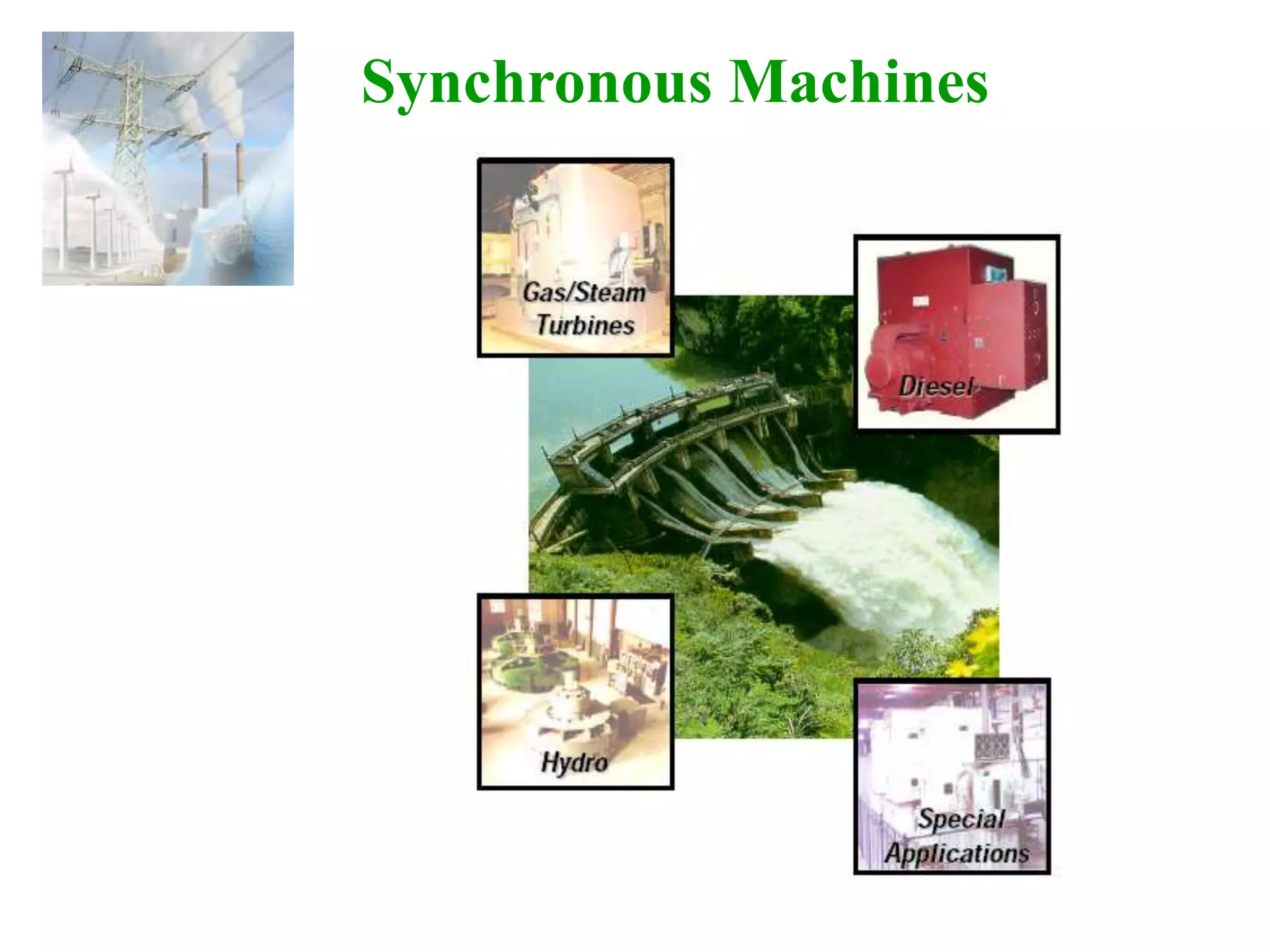 Synchronous Machines

Gas/Steam Turbines

Diesel

Hydro

Special Applications